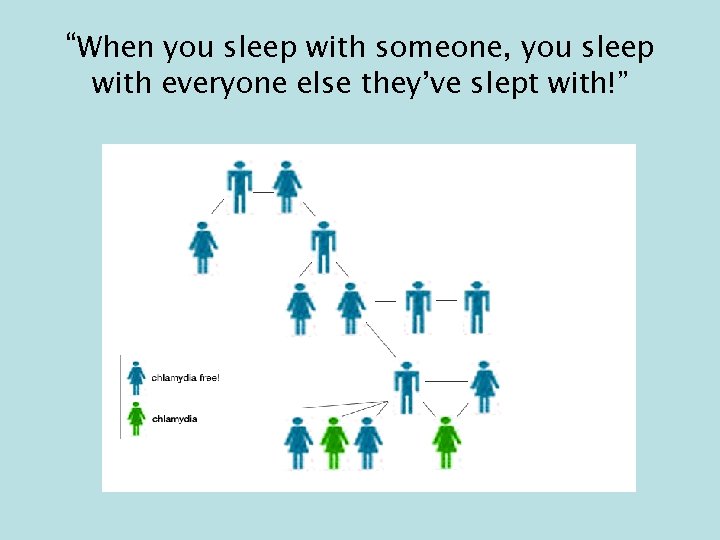 “When you sleep with someone, you sleep with everyone else they’ve slept with!”

chlamydia free!

chlamydia